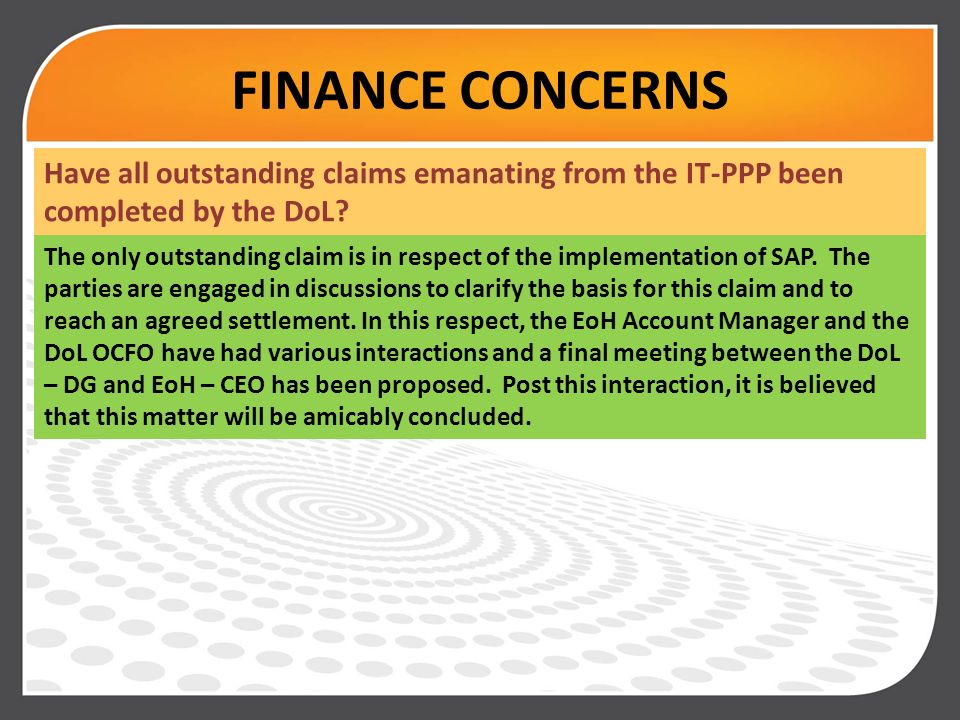 FINANCE CONCERNS

Have all outstanding claims emanating from the IT-PPP been completed by the DoL?

The only outstanding claim is in respect of the implementation of SAP. The parties are engaged in discussions to clarify the basis for this claim and to reach an agreed settlement. In this respect, the EoH Account Manager and the DoL OCFO have had various interactions and a final meeting between the DoL – DG and EoH – CEO has been proposed. Post this interaction, it is believed that this matter will be amicably concluded.